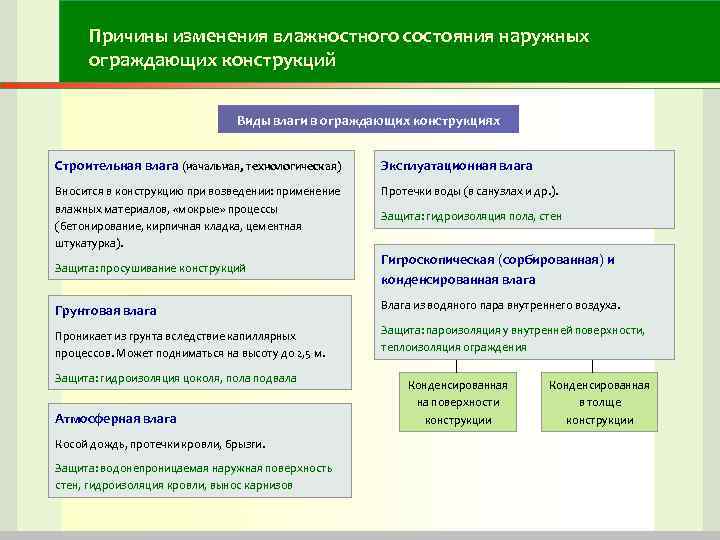 Причины изменения влажностного состояния наружных ограждающих конструкций

Виды влаги в ограждающих конструкциях

Строительная влага (начальная, технологическая)

Вносится в конструкцию при возведении: применение влажных материалов, «мокрые» процессы (бетонирование, кирпичная кладка, цементная штукатурка).

Защита: просушивание конструкций

Грунтовая влага

Проникает из грунта вследствие капиллярных процессов. Может подниматься на высоту до 2,5 м.

Защита: гидроизоляция цоколя, пола подвала

Атмосферная влага

Косой дождь, протечки кровли, брызги.

Защита: водонепроницаемая наружная поверхность стен, гидроизоляция кровли, вынос карнизов

Эксплуатационная влага

Протечки воды (в санузлах и др.).

Защита: гидроизоляция пола, стен

Гигроскопическая (сорбированная) и конденсированная влага

Влага из водяного пара внутреннего воздуха.

Защита: пароизоляция у внутренней поверхности, теплоизоляция ограждения

Конденсированная на поверхности конструкции

Конденсированная в толще конструкции